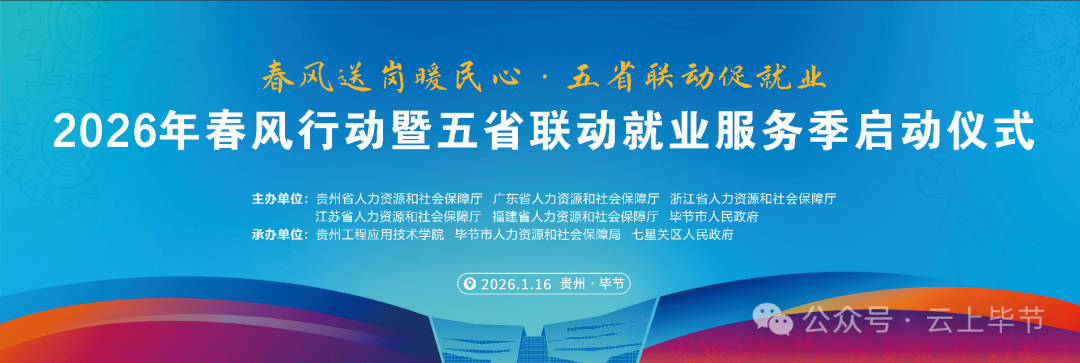 春风送岗暖民心 · 五省联动促就业

2026年春风行动暨五省联动就业服务季启动仪式

主办单位：贵州省人力资源和社会保障厅 广东省人力资源和社会保障厅 浙江省人力资源和社会保障厅 江苏省人力资源和社会保障厅 福建省人力资源和社会保障厅 毕节市人民政府
承办单位：贵州工程应用技术学院 毕节市人力资源和社会保障局 七星关区人民政府

2026.1.16 贵州 · 毕节

公众号 · 云上毕节